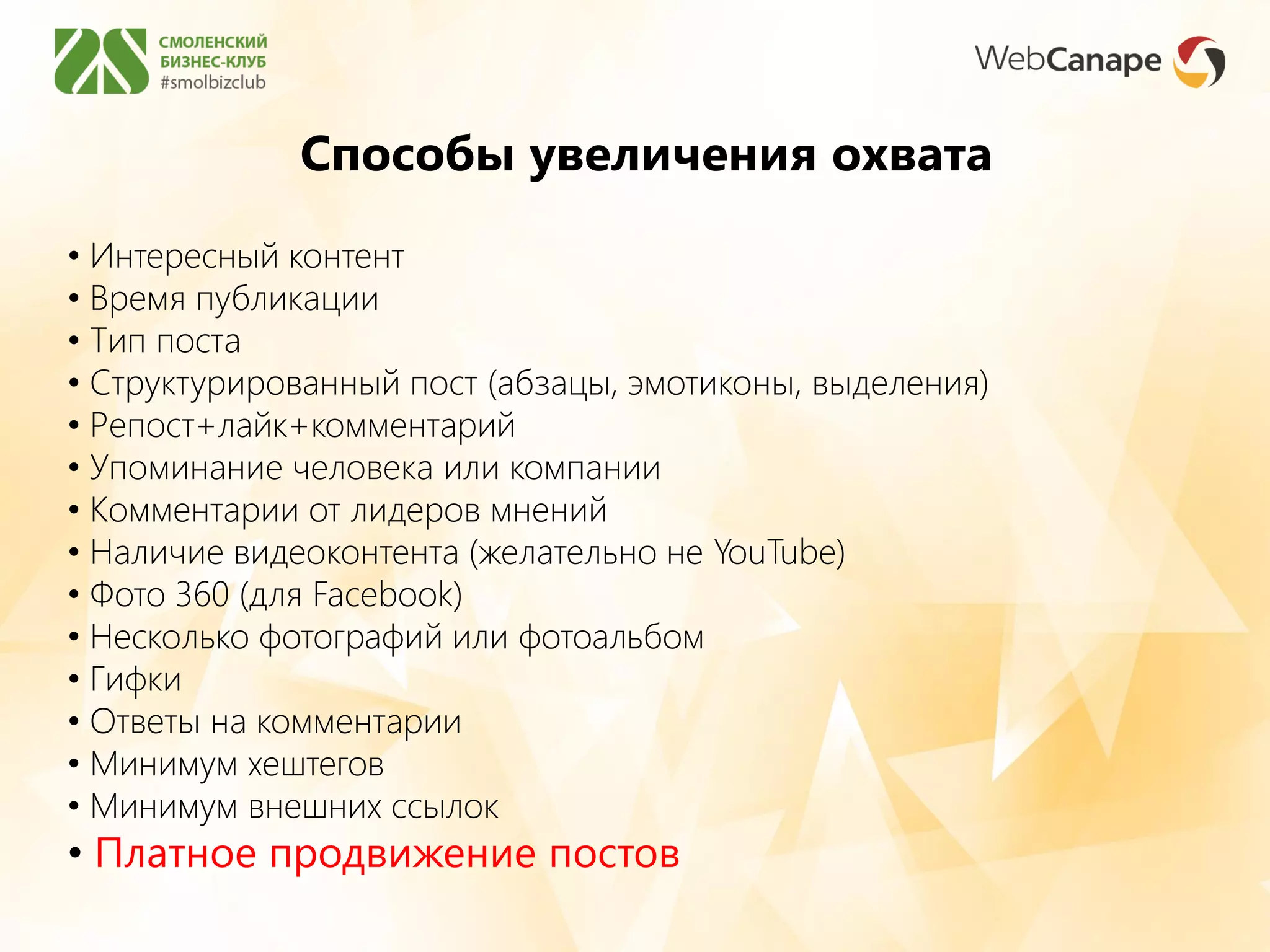 СМОЛЕНСКИЙ
БИЗНЕС-КЛУБ
#smolbizclub

WebCanape

Способы увеличения охвата

• Интересный контент
• Время публикации
• Тип поста
• Структурированный пост (абзацы, эмотиконы, выделения)
• Репост+лайк+комментарий
• Упоминание человека или компании
• Комментарии от лидеров мнений
• Наличие видеоконтента (желательно не YouTube)
• Фото 360 (для Facebook)
• Несколько фотографий или фотоальбом
• Гифки
• Ответы на комментарии
• Минимум хештегов
• Минимум внешних ссылок
• Платное продвижение постов